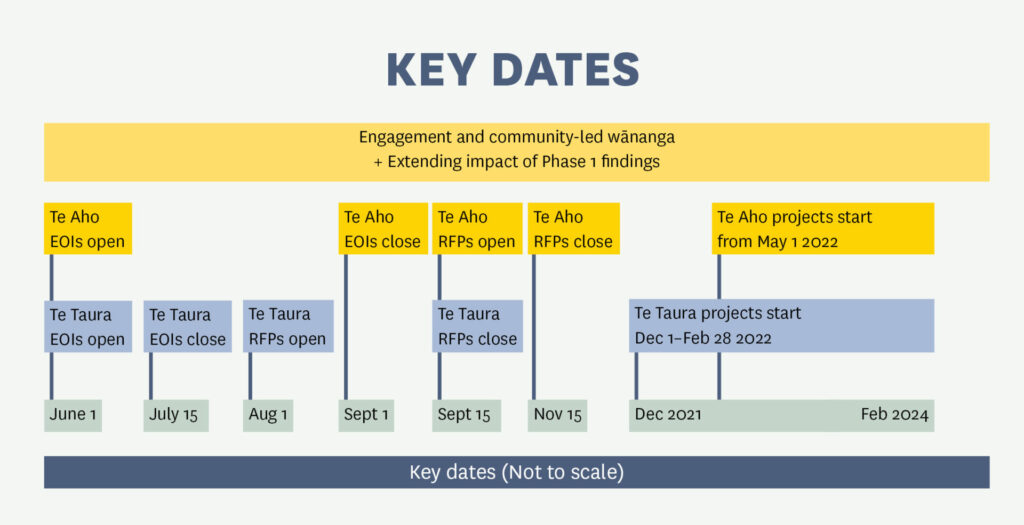 KEY DATES

Engagement and community-led wānanga
+ Extending impact of Phase 1 findings

Te Aho EOIs open

Te Aho EOIs close

Te Aho RFPs open

Te Aho RFPs close

Te Aho projects start from May 1 2022

Te Taura EOIs open

Te Taura EOIs close

Te Taura RFPs open

Te Taura RFPs close

Te Taura projects start Dec 1–Feb 28 2022

June 1

July 15

Aug 1

Sept 1

Sept 15

Nov 15

Dec 2021

Feb 2024

Key dates (Not to scale)